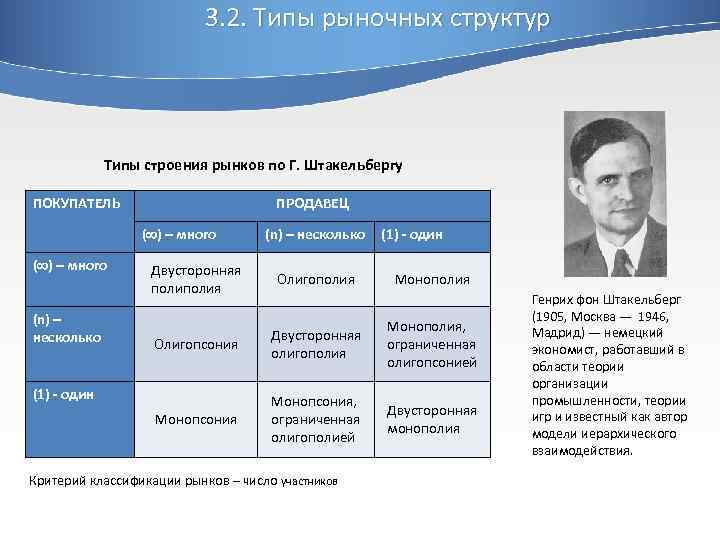 3.2. Типы рыночных структур

Типы строения рынков по Г. Штакельбергу

| ПОКУПАТЕЛЬ | ПРОДАВЕЦ | | |
|---|---|---|---|
| | (∞) – много | (n) – несколько | (1) - один |
| (∞) – много | Двусторонняя полиполия | Олигополия | Монополия |
| (n) – несколько | Олигопсония | Двусторонняя олигополия | Монополия, ограниченная олигопсонией |
| (1) - один | Монопсония | Монопсония, ограниченная олигополией | Двусторонняя монополия |

Критерий классификации рынков – число участников

Генрих фон Штакельберг (1905, Москва — 1946, Мадрид) — немецкий экономист, работавший в области теории организации промышленности, теории игр и известный как автор модели иерархического взаимодействия.